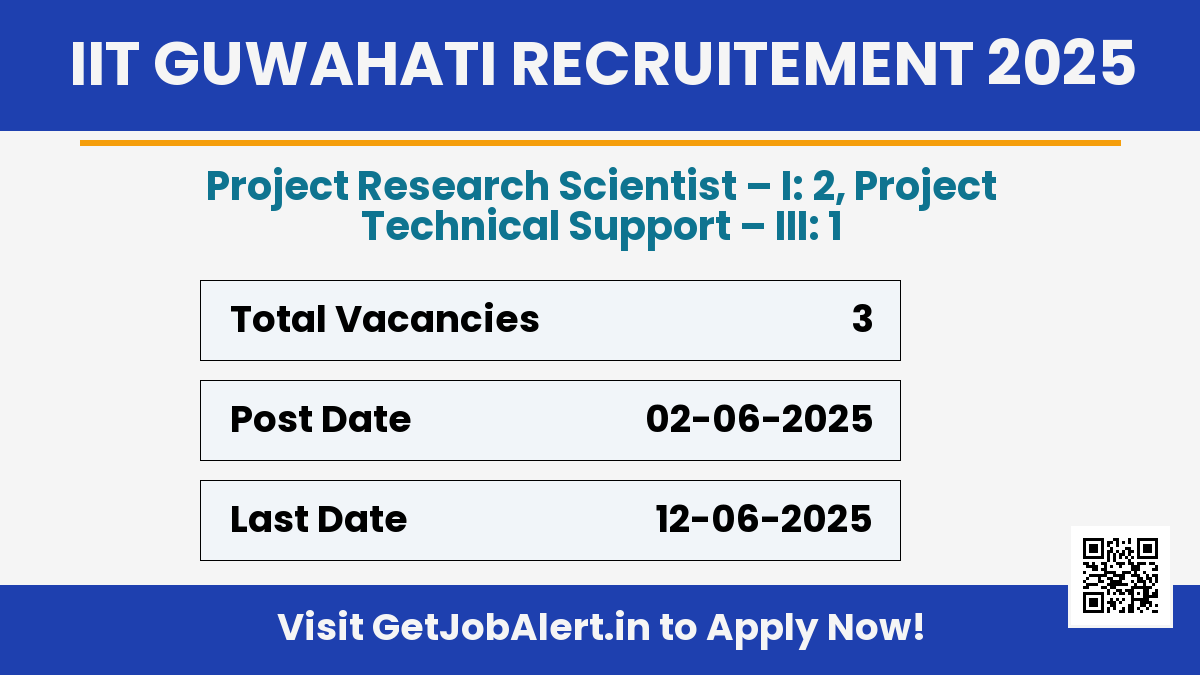 IIT GUWAHATI RECRUITEMENT 2025

Project Research Scientist – I: 2, Project Technical Support – III: 1

| Total Vacancies | 3 |
|---|---|
| Post Date | 02-06-2025 |
| Last Date | 12-06-2025 |

Visit GetJobAlert.in to Apply Now!